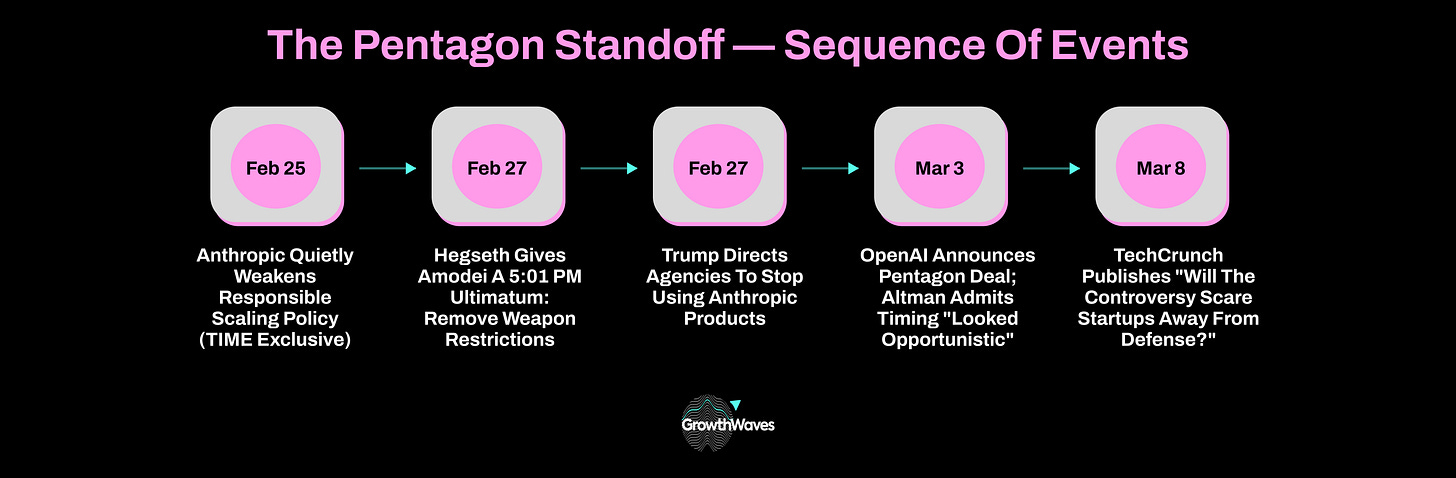 The Pentagon Standoff — Sequence Of Events

Feb 25

Anthropic Quietly Weakens Responsible Scaling Policy (TIME Exclusive)

Feb 27

Hegseth Gives Amodei A 5:01 PM Ultimatum: Remove Weapon Restrictions

Feb 27

Trump Directs Agencies To Stop Using Anthropic Products

Mar 3

OpenAI Announces Pentagon Deal; Altman Admits Timing "Looked Opportunistic"

Mar 8

TechCrunch Publishes "Will The Controversy Scare Startups Away From Defense?"

GrowthWaves